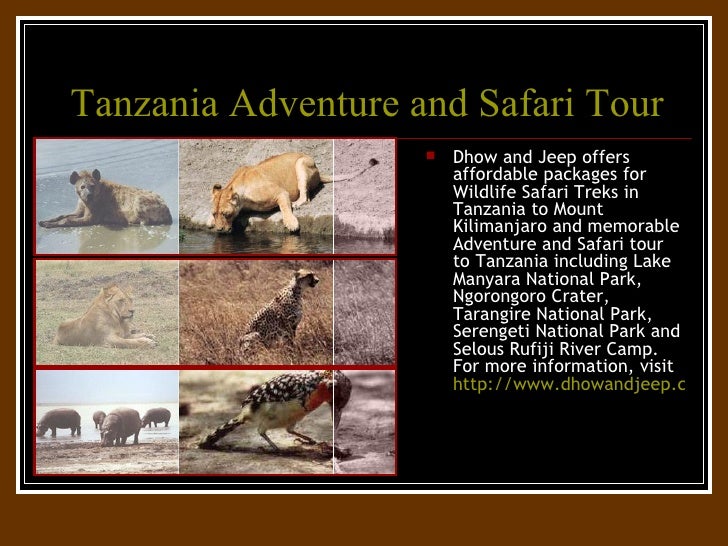 Tanzania Adventure and Safari Tour

Dhow and Jeep offers affordable packages for Wildlife Safari Treks in Tanzania to Mount Kilimanjaro and memorable Adventure and Safari tour to Tanzania including Lake Manyara National Park, Ngorongoro Crater, Tarangire National Park, Serengeti National Park and Selous Rufiji River Camp. For more information, visit http://www.dhowandjeep.c